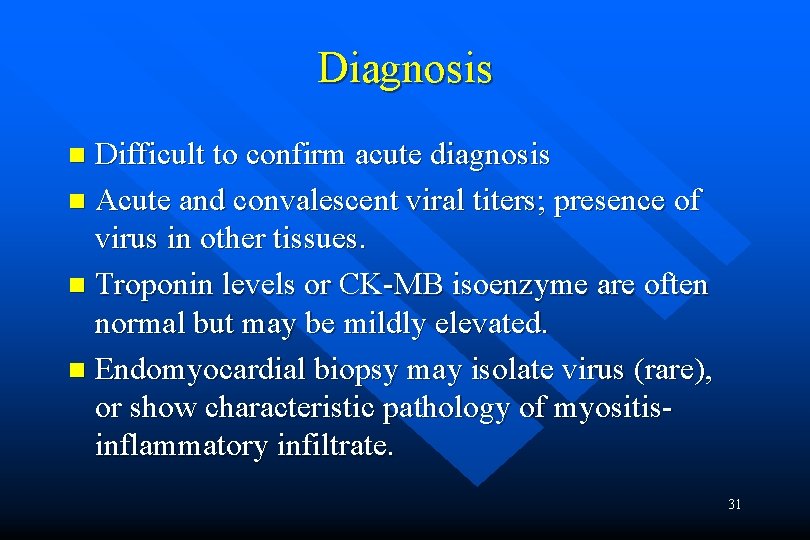 Diagnosis

- Difficult to confirm acute diagnosis
- Acute and convalescent viral titers; presence of virus in other tissues.
- Troponin levels or CK-MB isoenzyme are often normal but may be mildly elevated.
- Endomyocardial biopsy may isolate virus (rare), or show characteristic pathology of myositis-inflammatory infiltrate.

31